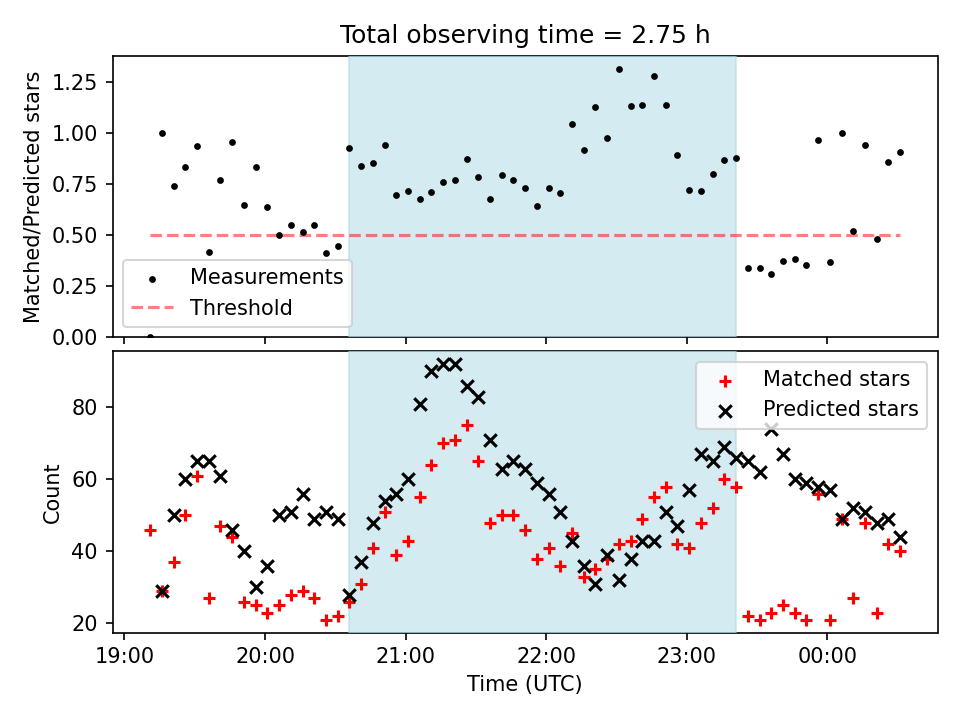 Total observing time = 2.75 h

Matched/Predicted stars

1.25
1.00
0.75
0.50
0.25
0.00

Measurements
Threshold

Count

80
60
40
20

Matched stars
Predicted stars

19:00
20:00
21:00
22:00
23:00
00:00

Time (UTC)